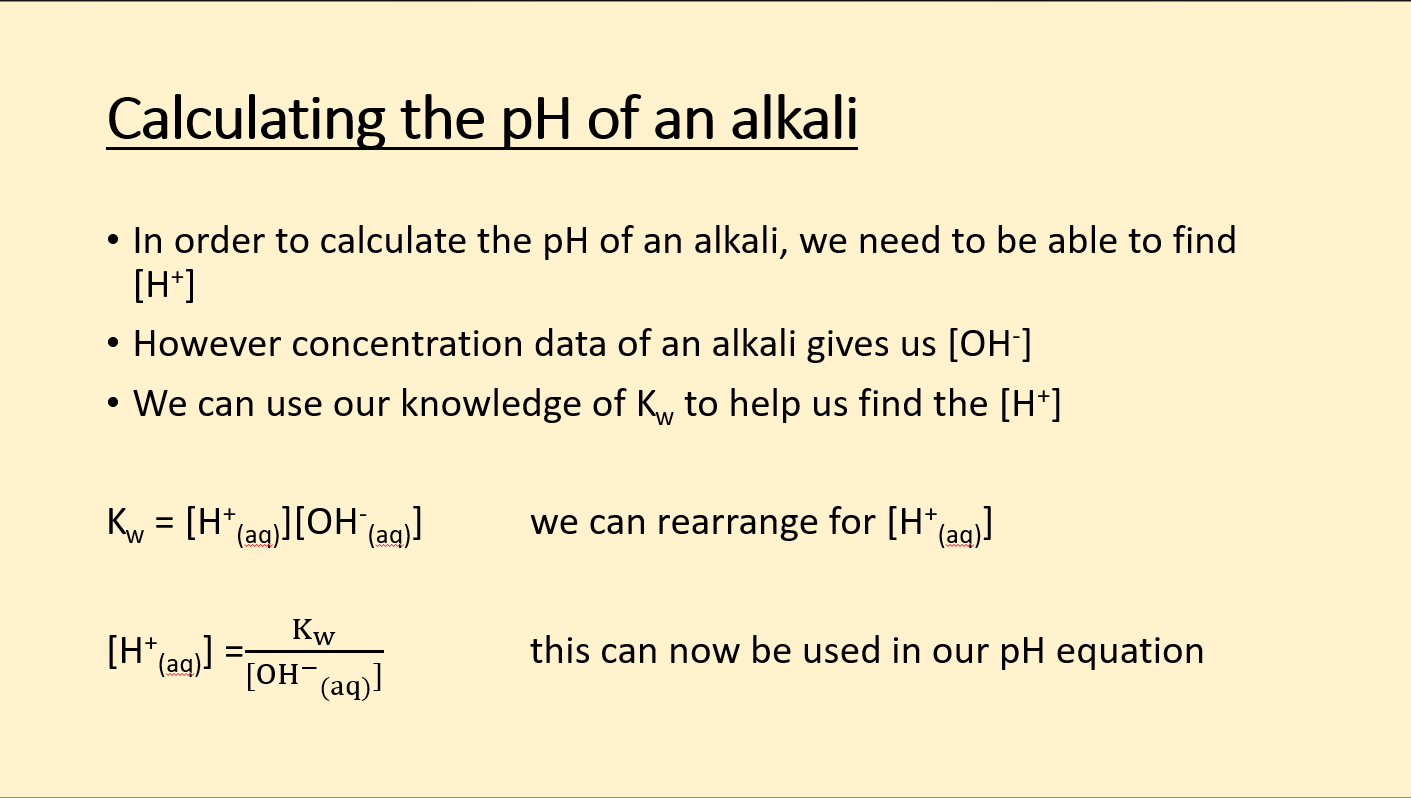 Calculating the pH of an alkali

• In order to calculate the pH of an alkali, we need to be able to find $[H^+]$

• However concentration data of an alkali gives us $[OH^-]$

• We can use our knowledge of $K_w$ to help us find the $[H^+]$

$K_w = [H^+_{(aq)}][OH^-_{(aq)}]$ we can rearrange for $[H^+_{(aq)}]$

$[H^+_{(aq)}] = \frac{K_w}{[OH^-_{(aq)}]}$ this can now be used in our pH equation